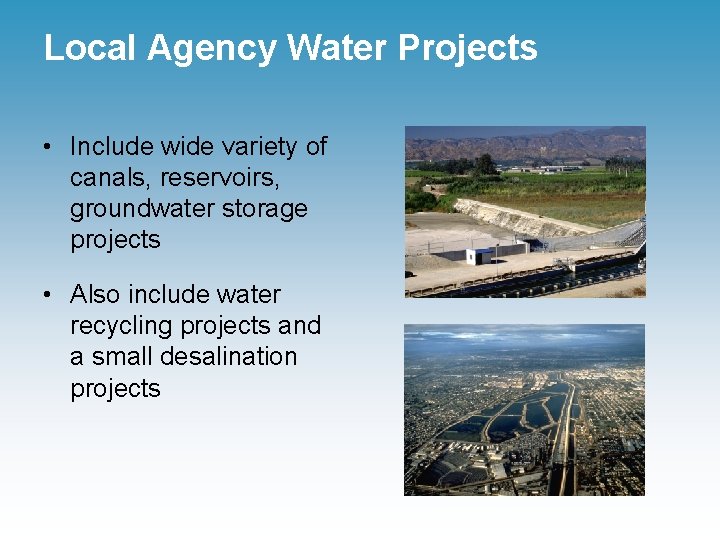 Local Agency Water Projects

• Include wide variety of canals, reservoirs, groundwater storage projects

• Also include water recycling projects and a small desalination projects